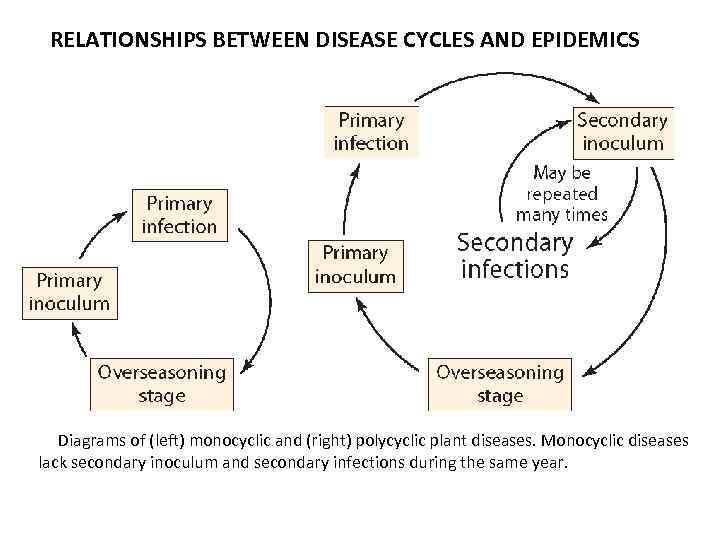 RELATIONSHIPS BETWEEN DISEASE CYCLES AND EPIDEMICS

Primary infection

Primary inoculum

Overseasoning stage

Primary infection

Secondary inoculum

May be repeated many times

Secondary infections

Primary inoculum

Overseasoning stage

Diagrams of (left) monocyclic and (right) polycyclic plant diseases. Monocyclic diseases lack secondary inoculum and secondary infections during the same year.